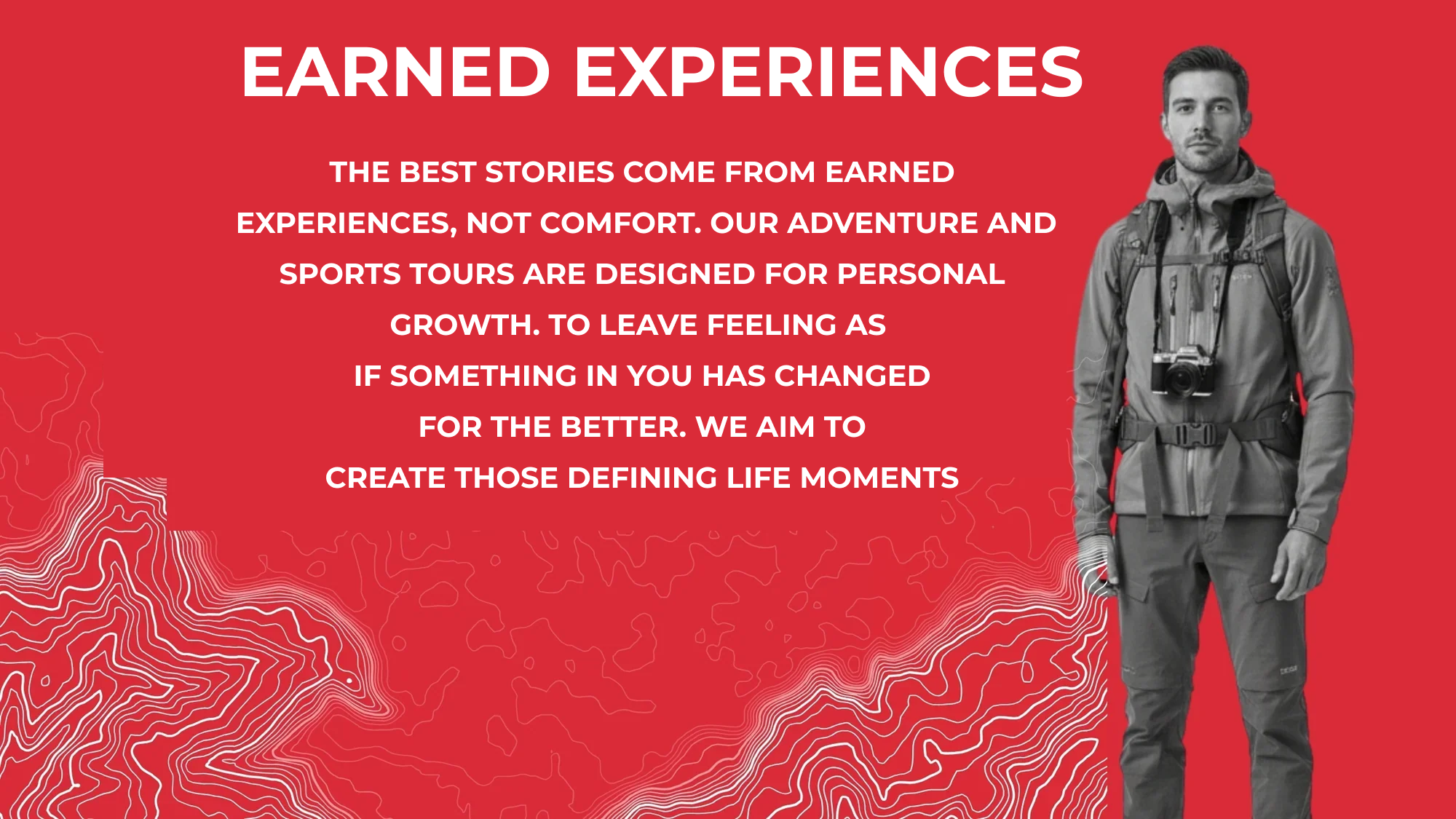 EARNED EXPERIENCES

THE BEST STORIES COME FROM EARNED EXPERIENCES, NOT COMFORT. OUR ADVENTURE AND SPORTS TOURS ARE DESIGNED FOR PERSONAL GROWTH. TO LEAVE FEELING AS IF SOMETHING IN YOU HAS CHANGED FOR THE BETTER. WE AIM TO CREATE THOSE DEFINING LIFE MOMENTS